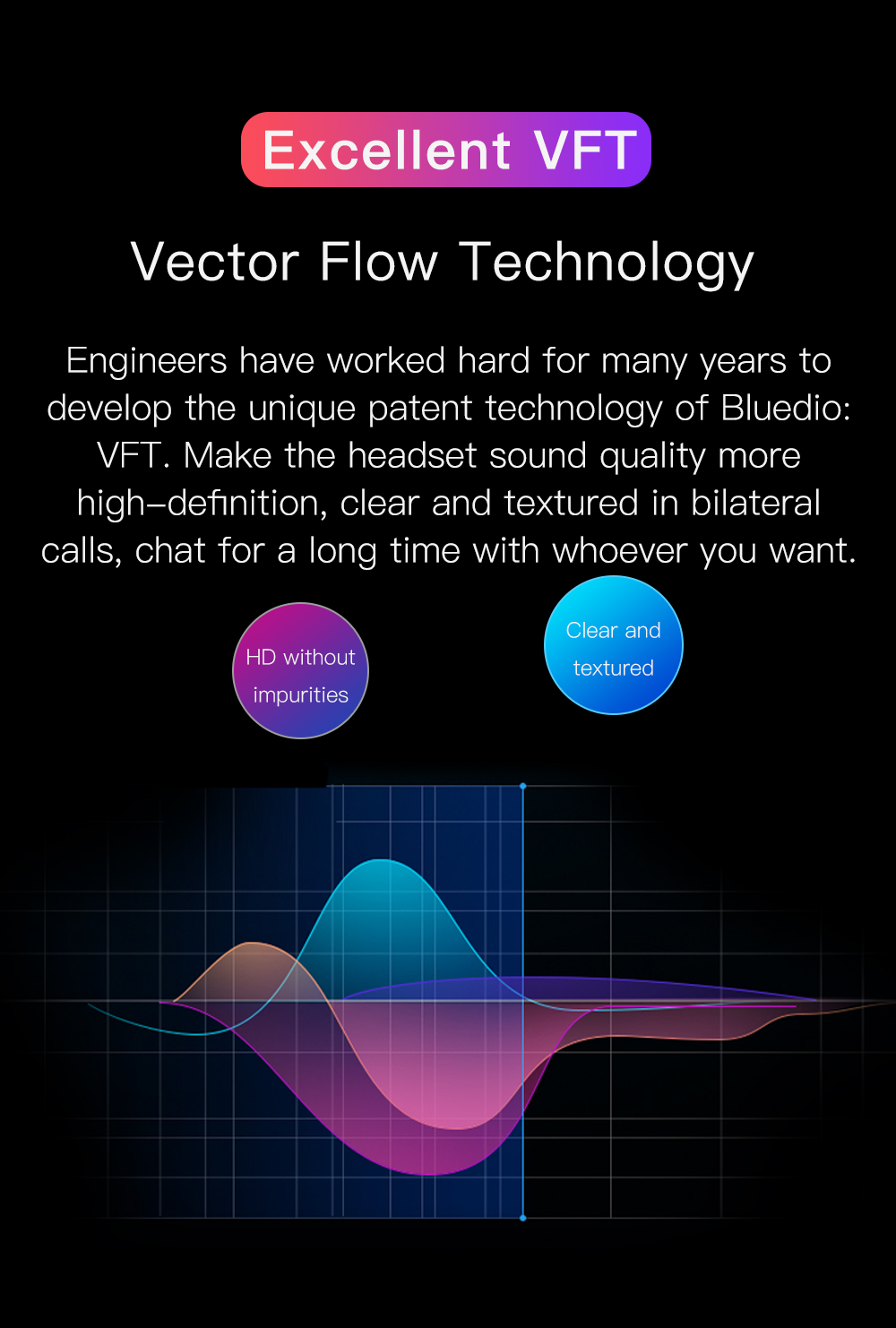 Excellent VFT

Vector Flow Technology

Engineers have worked hard for many years to develop the unique patent technology of Bluedio: VFT. Make the headset sound quality more high-definition, clear and textured in bilateral calls, chat for a long time with whoever you want.

HD without impurities

Clear and textured